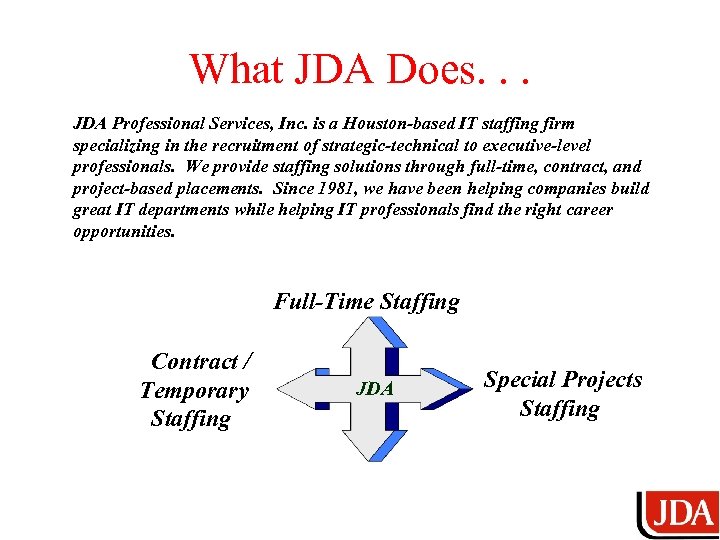 What JDA Does. . .

JDA Professional Services, Inc. is a Houston-based IT staffing firm specializing in the recruitment of strategic-technical to executive-level professionals. We provide staffing solutions through full-time, contract, and project-based placements. Since 1981, we have been helping companies build great IT departments while helping IT professionals find the right career opportunities.

Full-Time Staffing

Contract / Temporary Staffing

JDA

Special Projects Staffing

JDA